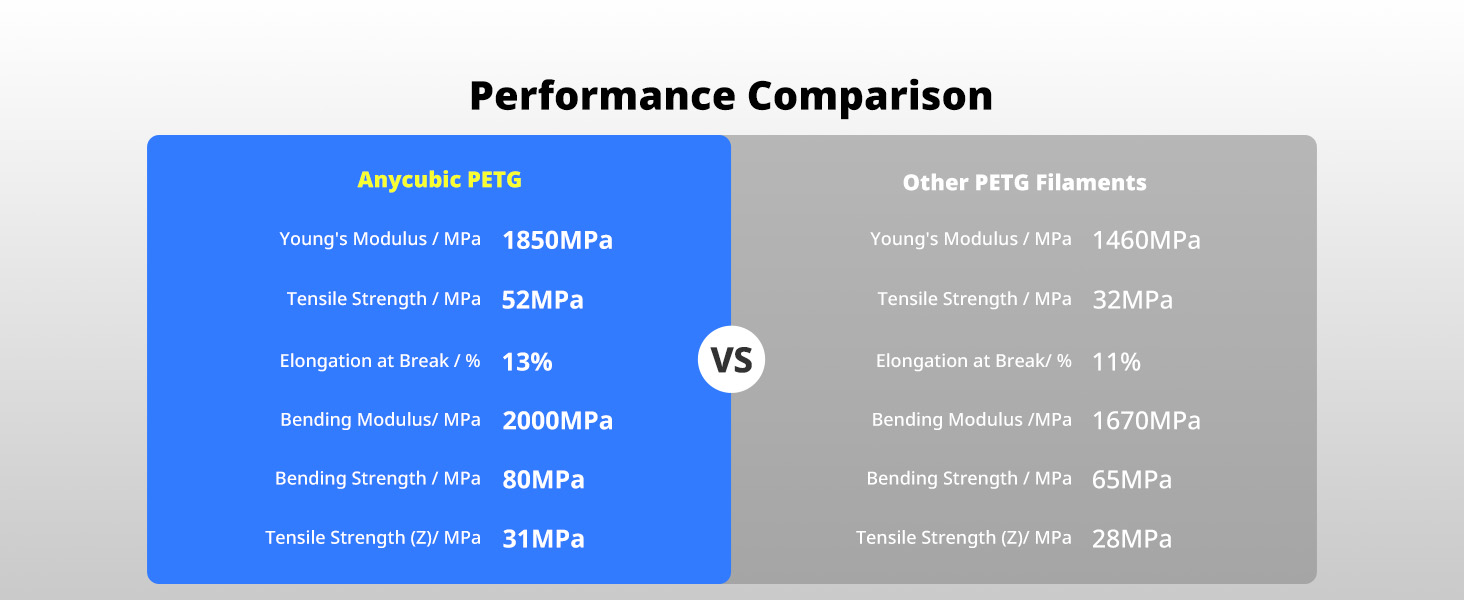 Performance Comparison

Anycubic PETG

Young's Modulus / MPa 1850MPa

Tensile Strength / MPa 52MPa

Elongation at Break / % 13%

Bending Modulus/ MPa 2000MPa

Bending Strength / MPa 80MPa

Tensile Strength (Z)/ MPa 31MPa

VS

Other PETG Filaments

Young's Modulus / MPa 1460MPa

Tensile Strength / MPa 32MPa

Elongation at Break/ % 11%

Bending Modulus /MPa 1670MPa

Bending Strength / MPa 65MPa

Tensile Strength (Z)/ MPa 28MPa